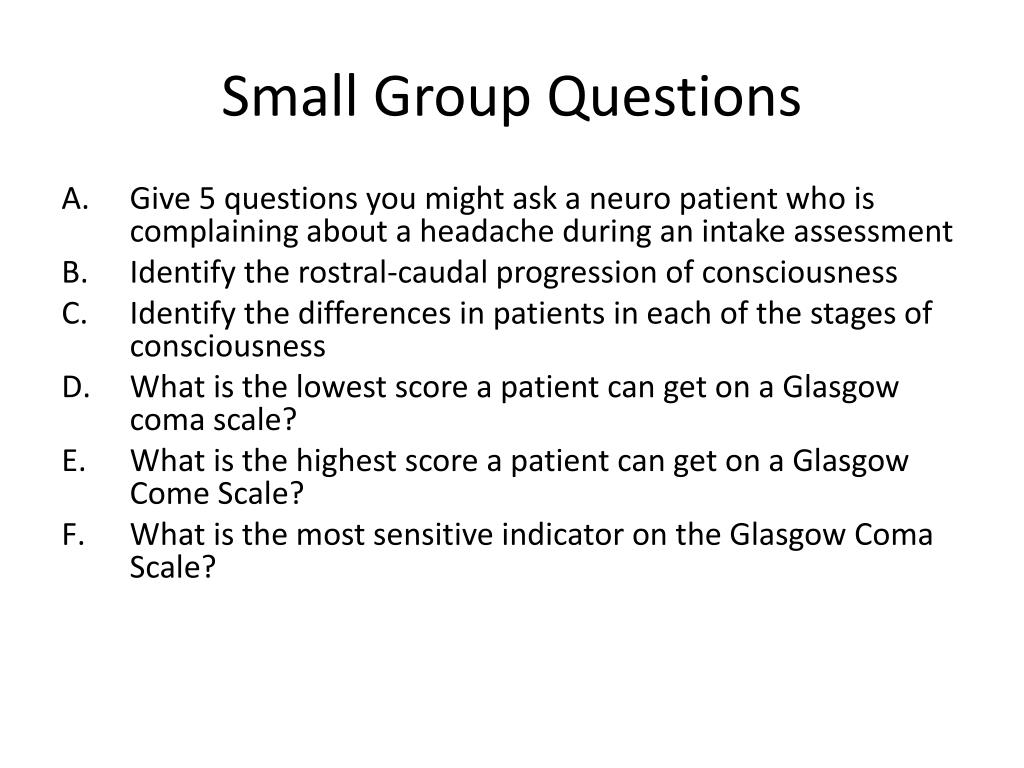 Small Group Questions

A. Give 5 questions you might ask a neuro patient who is complaining about a headache during an intake assessment
B. Identify the rostral-caudal progression of consciousness
C. Identify the differences in patients in each of the stages of consciousness
D. What is the lowest score a patient can get on a Glasgow coma scale?
E. What is the highest score a patient can get on a Glasgow Come Scale?
F. What is the most sensitive indicator on the Glasgow Coma Scale?